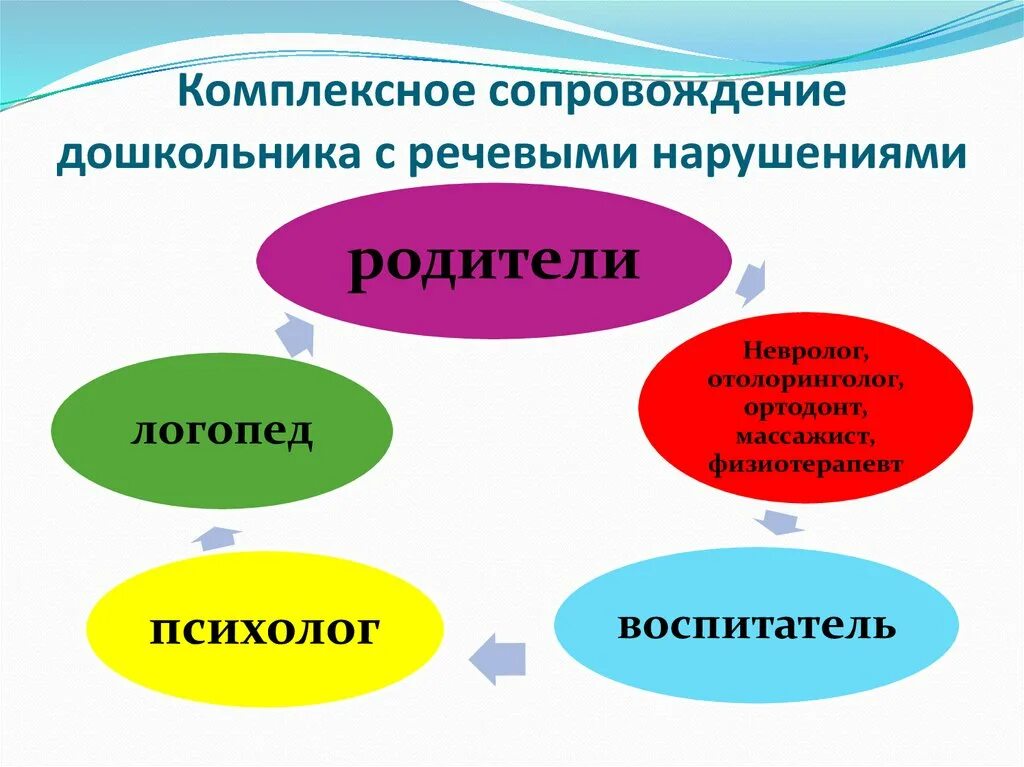 Комплексное сопровождение дошкольника с речевыми нарушениями

родители

Невролог, отолоринголог, ортодонт, массажист, физиотерапевт

воспитатель

психолог

логопед